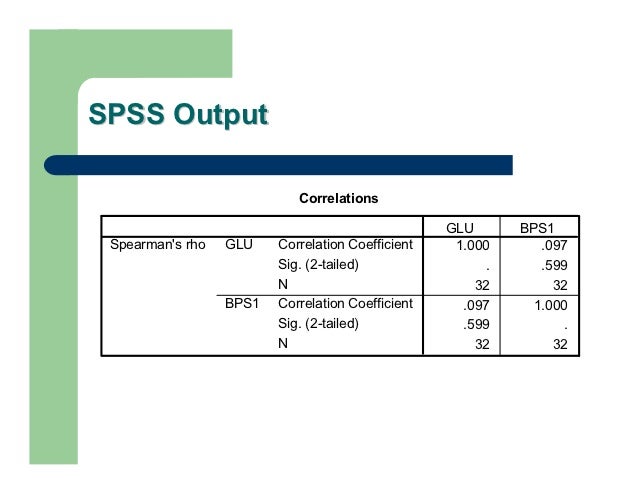 SPSS Output

Correlations

| | | | GLU | BPS1 |
|---|---|---|---|---|
| Spearman's rho | GLU | Correlation Coefficient | 1.000 | .097 |
| | | Sig. (2-tailed) | . | .599 |
| | | N | 32 | 32 |
| | BPS1 | Correlation Coefficient | .097 | 1.000 |
| | | Sig. (2-tailed) | .599 | . |
| | | N | 32 | 32 |